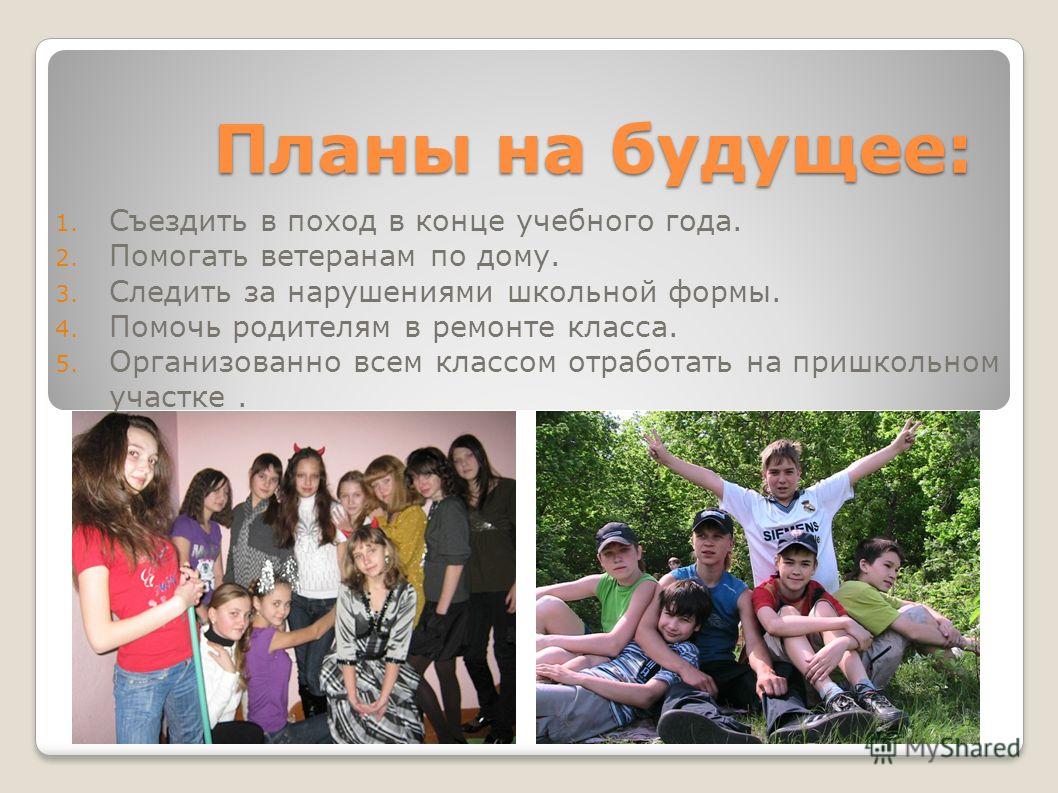 Планы на будущее:

1. Съездить в поход в конце учебного года.
2. Помогать ветеранам по дому.
3. Следить за нарушениями школьной формы.
4. Помочь родителям в ремонте класса.
5. Организованно всем классом отработать на пришкольном участке .

SIEMENS

MyShared